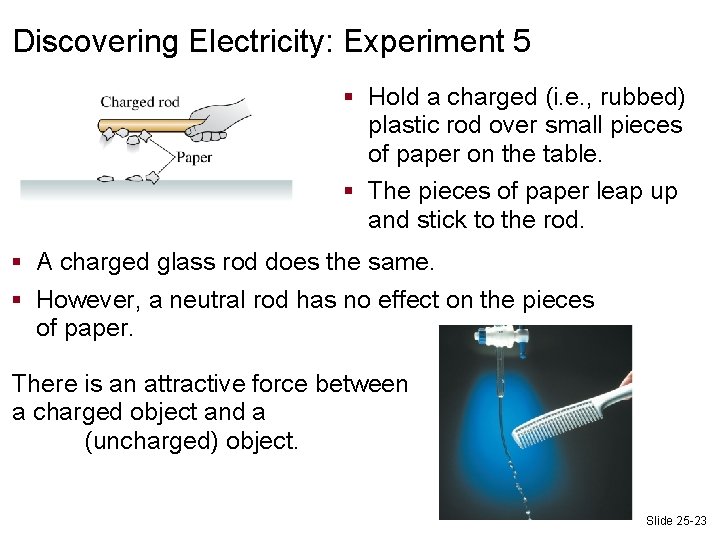 Discovering Electricity: Experiment 5

Charged rod

Paper

▪ Hold a charged (i.e., rubbed) plastic rod over small pieces of paper on the table.

▪ The pieces of paper leap up and stick to the rod.

▪ A charged glass rod does the same.

▪ However, a neutral rod has no effect on the pieces of paper.

There is an attractive force between a charged object and a (uncharged) object.

Slide 25-23